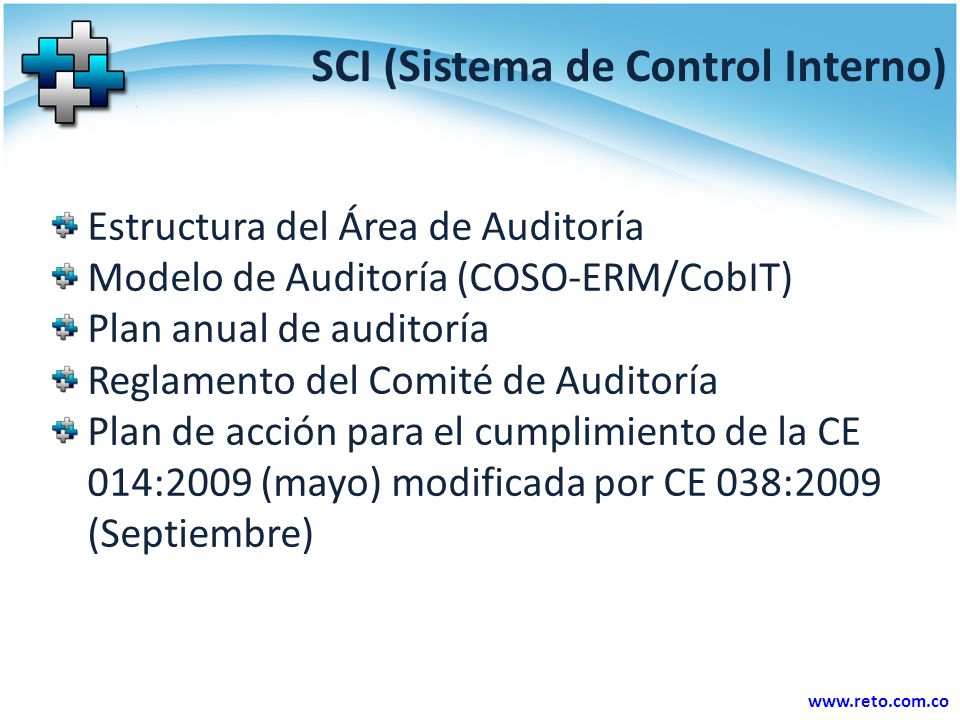 SCI (Sistema de Control Interno)

Estructura del Área de Auditoría
Modelo de Auditoría (COSO-ERM/CobIT)
Plan anual de auditoría
Reglamento del Comité de Auditoría
Plan de acción para el cumplimiento de la CE 014:2009 (mayo) modificada por CE 038:2009 (Septiembre)

www.reto.com.co